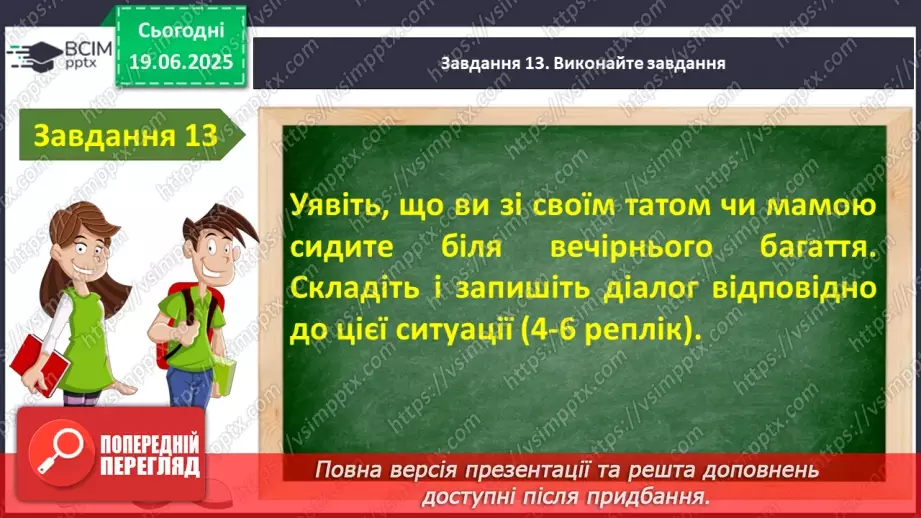 ВСІМ pptx

Сьогодні 19.06.2025

Завдання 13. Виконайте завдання

Завдання 13

Уявіть, що ви зі своїм татом чи мамою сидите біля вечірнього багаття. Складіть і запишіть діалог відповідно до цієї ситуації (4-6 реплік).

ПОПЕРЕДНІЙ ПЕРЕГЛЯД

Повна версія презентації та решта доповнень доступні після придбання.

https://vsimpptx.com